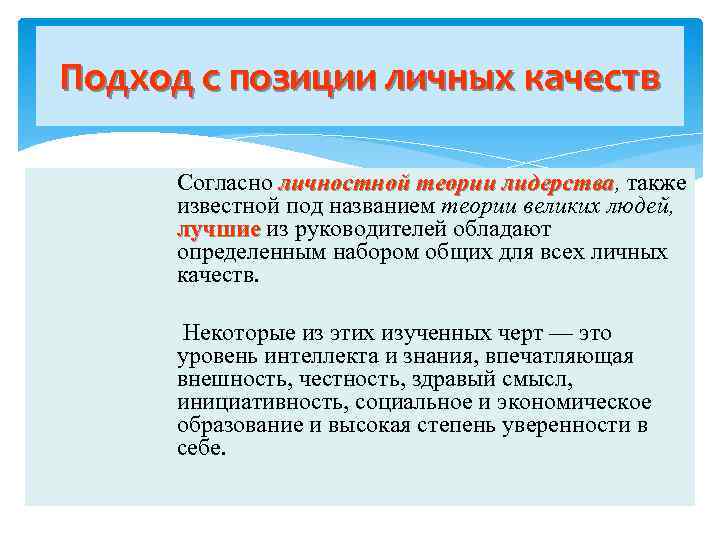 Подход с позиции личных качеств

Согласно личностной теории лидерства, также известной под названием теории великих людей, лучшие из руководителей обладают определенным набором общих для всех личных качеств.

Некоторые из этих изученных черт — это уровень интеллекта и знания, впечатляющая внешность, честность, здравый смысл, инициативность, социальное и экономическое образование и высокая степень уверенности в себе.